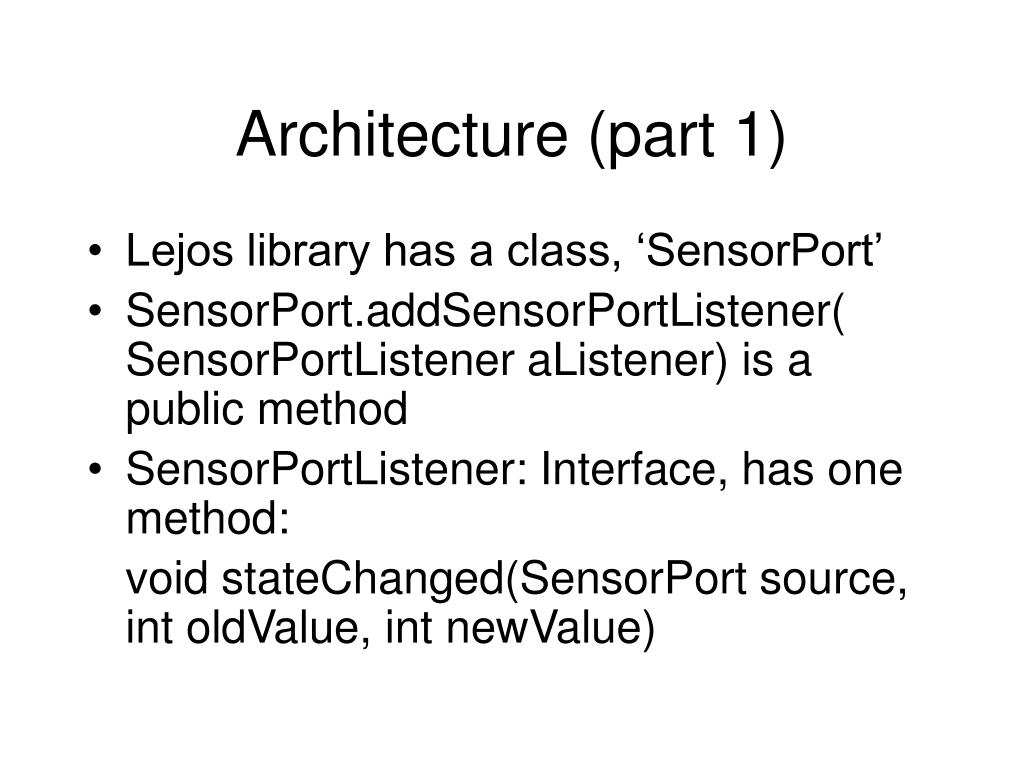 Architecture (part 1)

• Lejos library has a class, ‘SensorPort’
• SensorPort.addSensorPortListener( SensorPortListener aListener) is a public method
• SensorPortListener: Interface, has one method:

void stateChanged(SensorPort source, int oldValue, int newValue)